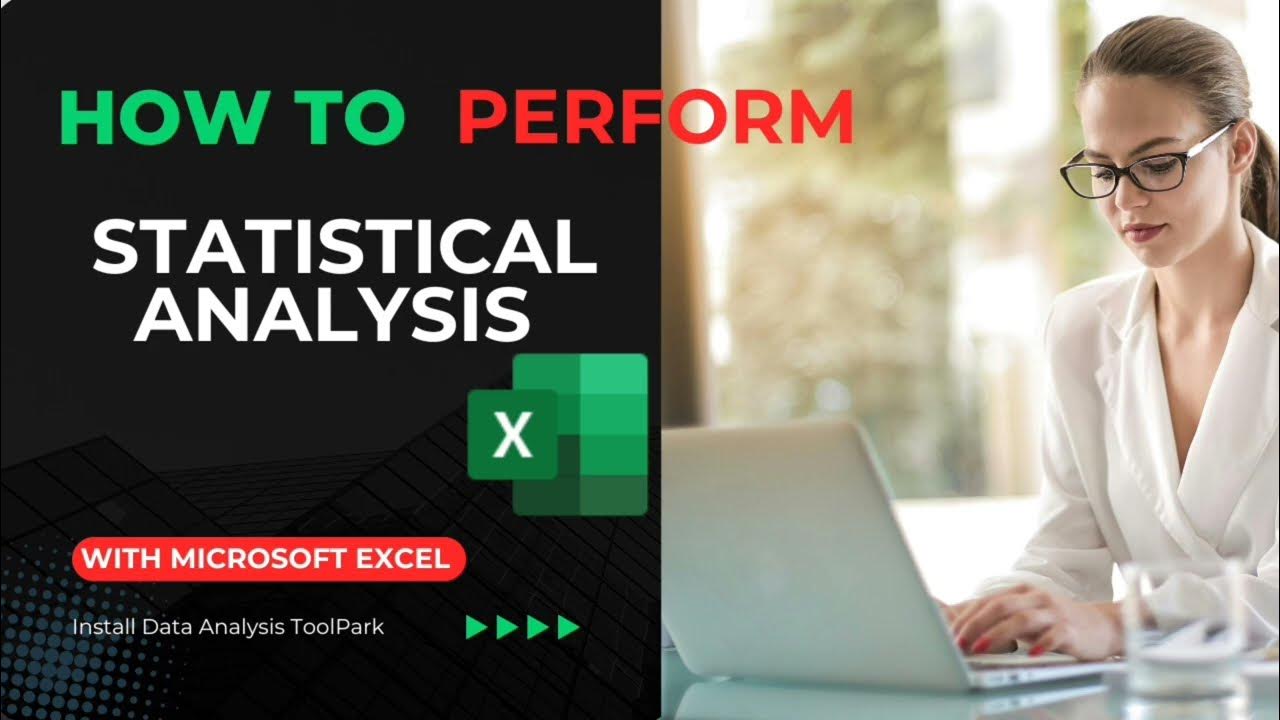 HOW TO PERFORM

STATISTICAL ANALYSIS

X

WITH MICROSOFT EXCEL

Install Data Analysis ToolPark